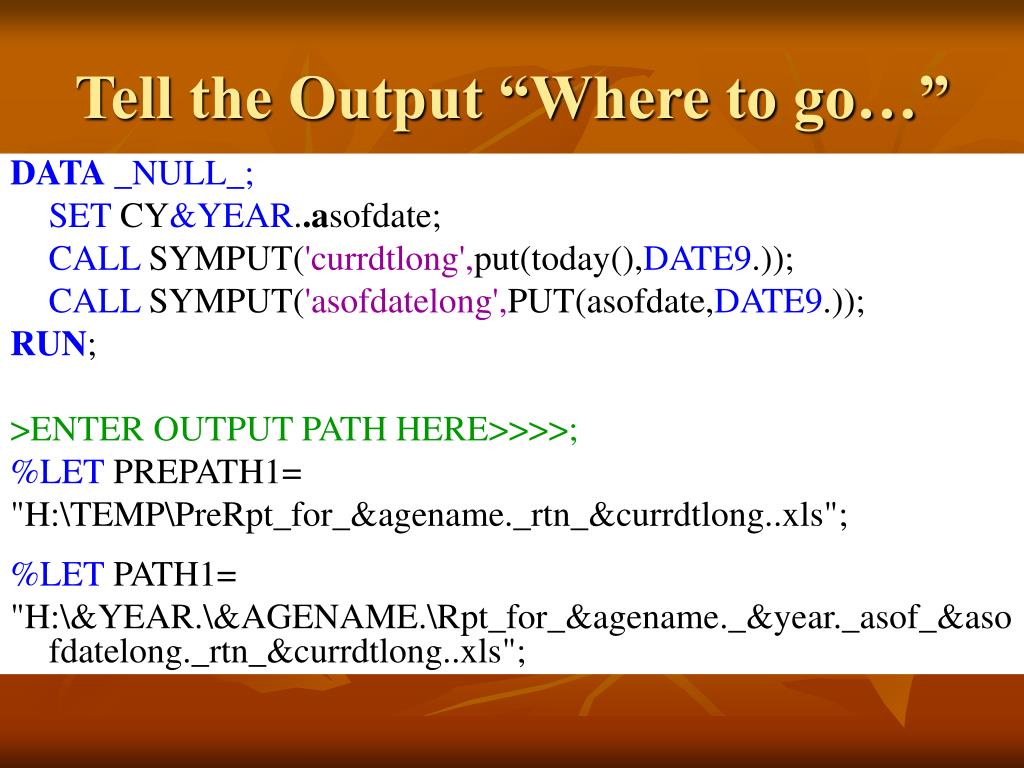 Tell the Output “Where to go…”

DATA _NULL_;
SET CY&YEAR..asofdate;
CALL SYMPUT('currdtlong',put(today(),DATE9.));
CALL SYMPUT('asofdatelong',PUT(asofdate,DATE9.));
RUN;

>ENTER OUTPUT PATH HERE>>>>;
%LET PREPATH1=
"H:\TEMP\PreRpt_for_&agename._rtn_&currdtlong..xls";

%LET PATH1=
"H:\&YEAR.\&AGENAME.\Rpt_for_&agename._&year._asof_&asofdatelong._rtn_&currdtlong..xls";